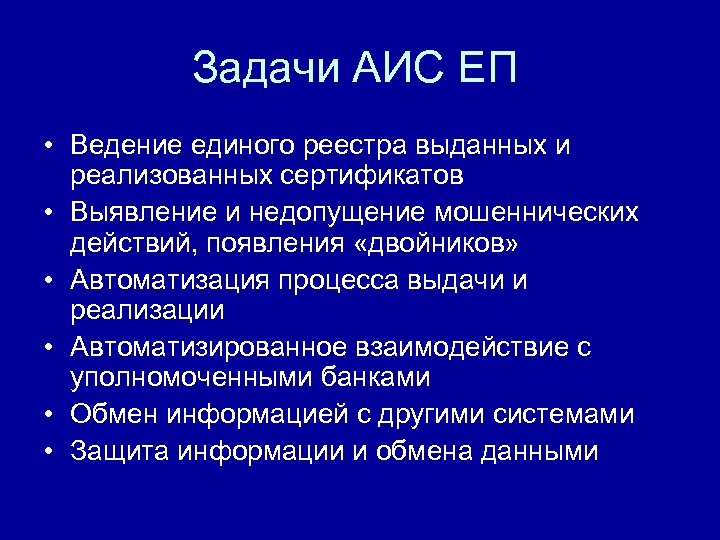 Задачи АИС ЕП

• Ведение единого реестра выданных и реализованных сертификатов
• Выявление и недопущение мошеннических действий, появления «двойников»
• Автоматизация процесса выдачи и реализации
• Автоматизированное взаимодействие с уполномоченными банками
• Обмен информацией с другими системами
• Защита информации и обмена данными